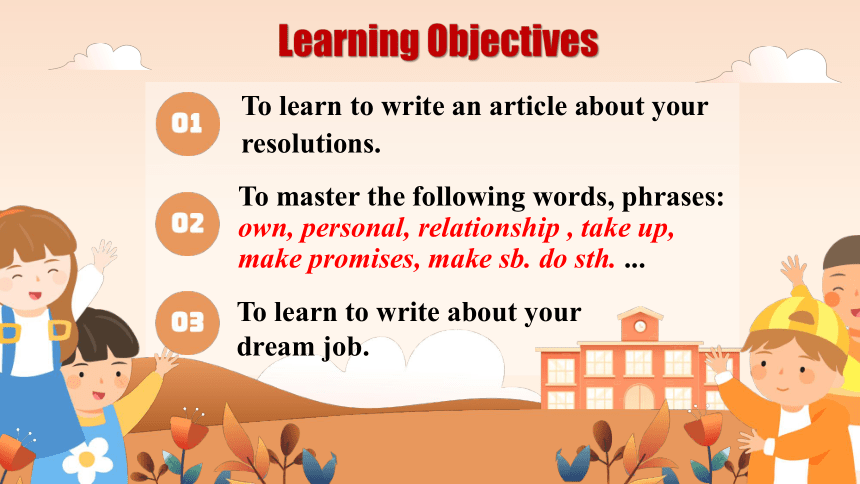 Learning Objectives

01 To learn to write an article about your resolutions.

02 To master the following words, phrases: own, personal, relationship , take up, make promises, make sb. do sth. ...

03 To learn to write about your dream job.